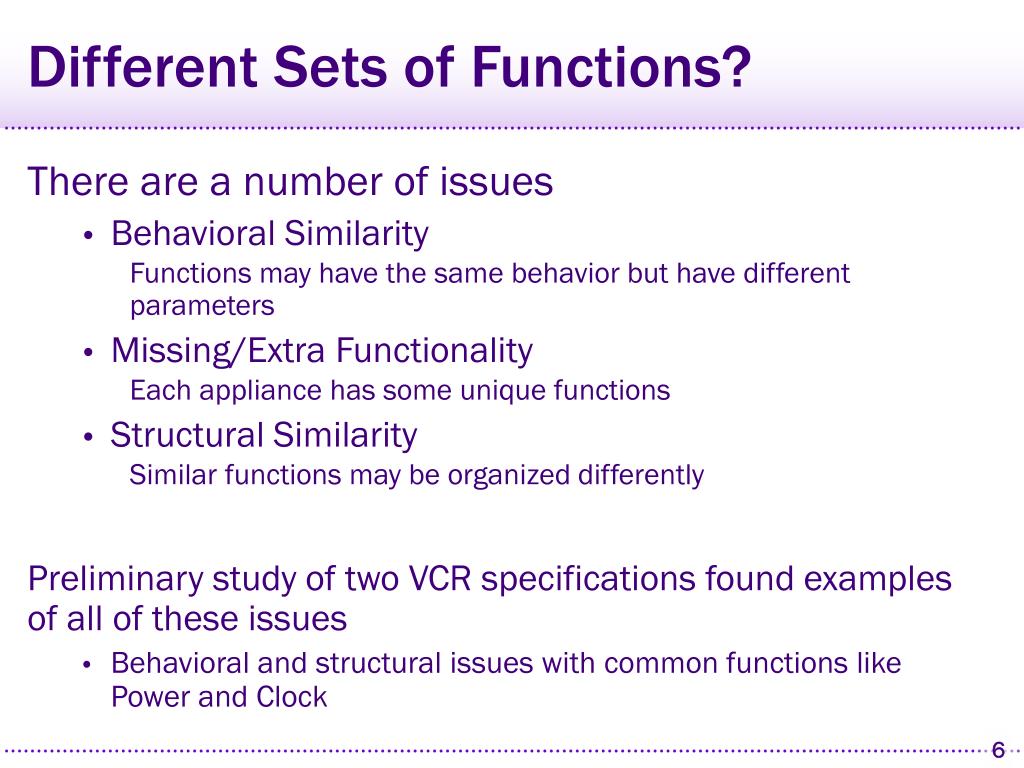 Different Sets of Functions?

There are a number of issues

• Behavioral Similarity

Functions may have the same behavior but have different parameters

• Missing/Extra Functionality

Each appliance has some unique functions

• Structural Similarity

Similar functions may be organized differently

Preliminary study of two VCR specifications found examples of all of these issues

• Behavioral and structural issues with common functions like Power and Clock

6